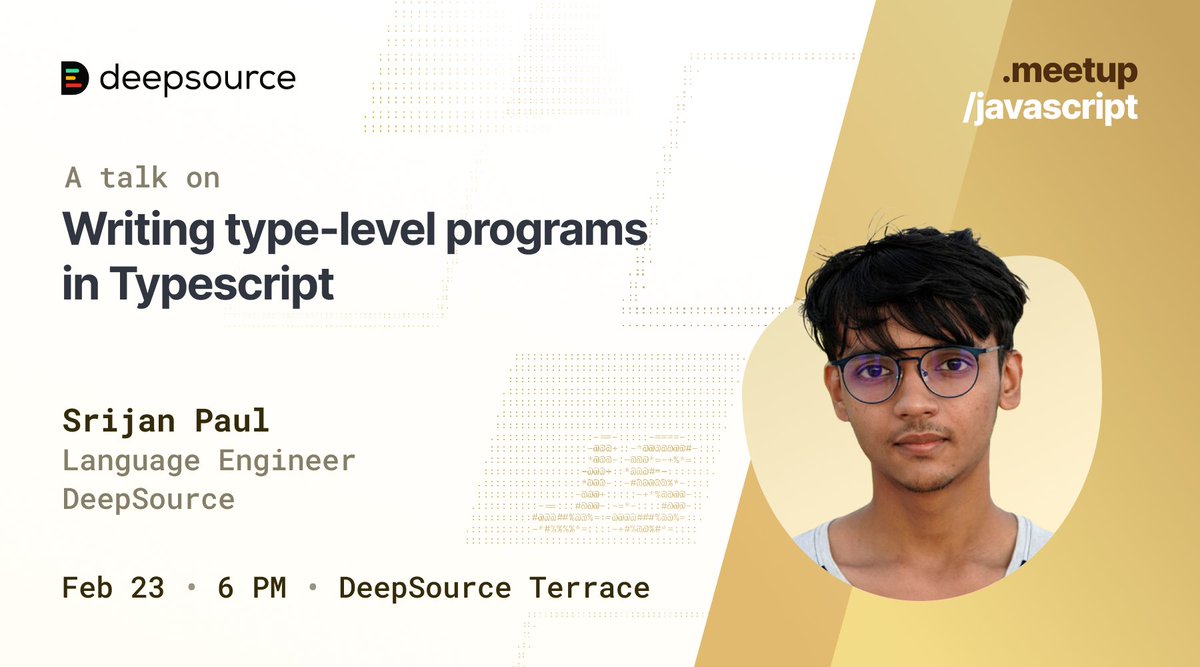 deepsource

.meetup
/javascript

A talk on

Writing type-level programs in Typescript

Srijan Paul
Language Engineer
DeepSource

Feb 23 • 6 PM • DeepSource Terrace